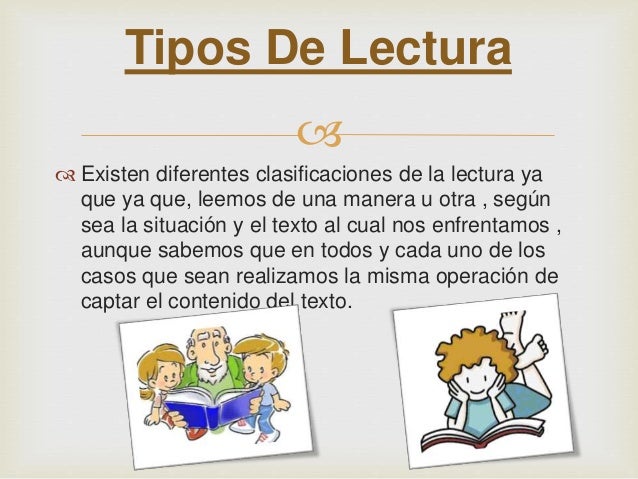 Tipos De Lectura

Existen diferentes clasificaciones de la lectura ya que ya que, leemos de una manera u otra , según sea la situación y el texto al cual nos enfrentamos , aunque sabemos que en todos y cada uno de los casos que sean realizamos la misma operación de captar el contenido del texto.